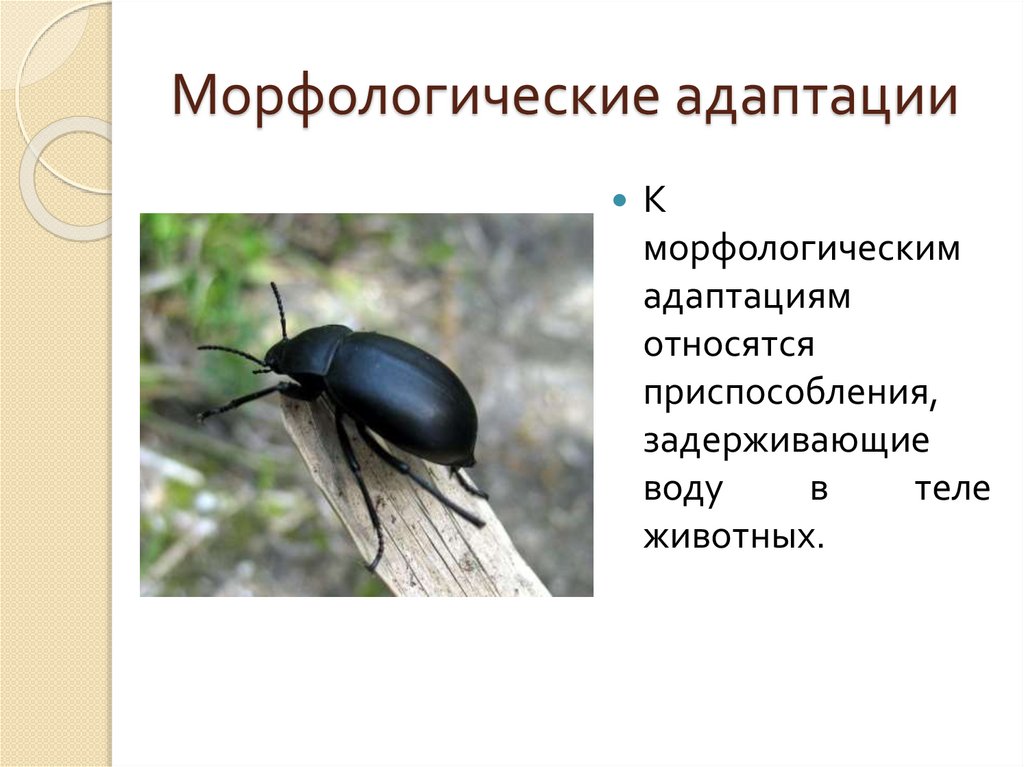 Морфологические адаптации

К морфологическим адаптациям относятся приспособления, задерживающие воду в теле животных.